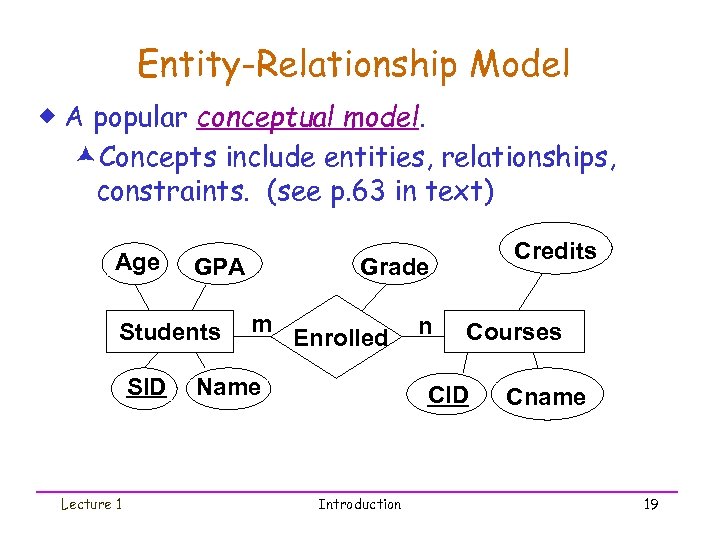 Entity-Relationship Model

A popular conceptual model.

Concepts include entities, relationships, constraints. (see p.63 in text)

Age
GPA
Grade
Credits
Students
m
Enrolled
n
Courses
SID
Name
CID
Cname

Lecture 1
Introduction
19